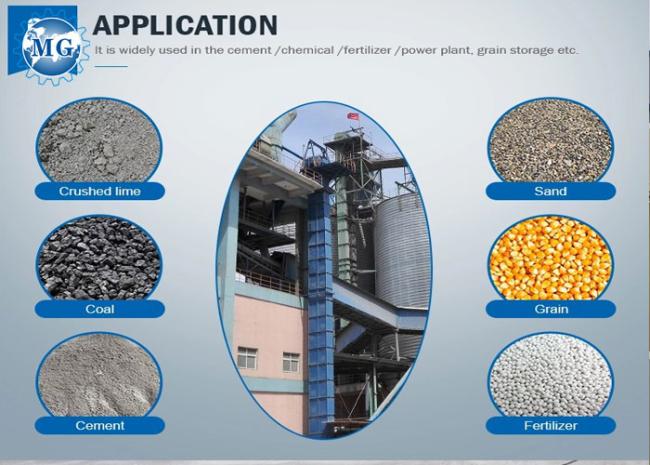 MG

APPLICATION

It is widely used in the cement /chemical /fertilizer /power plant, grain storage etc.

Crushed lime

Coal

Cement

Sand

Grain

Fertilizer